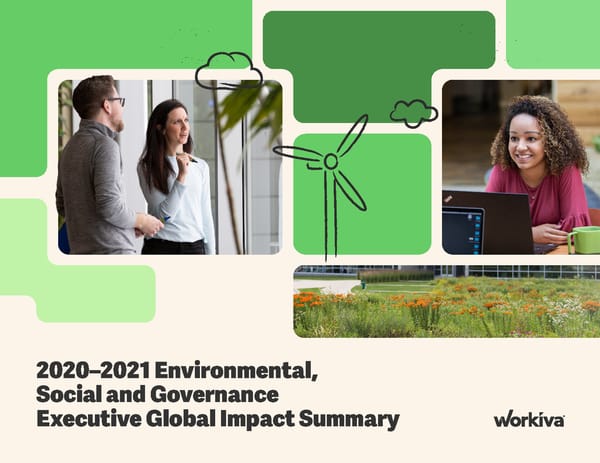 2020–2021 Environmental, Social and Governance Executive Global Impact Summary

workiva